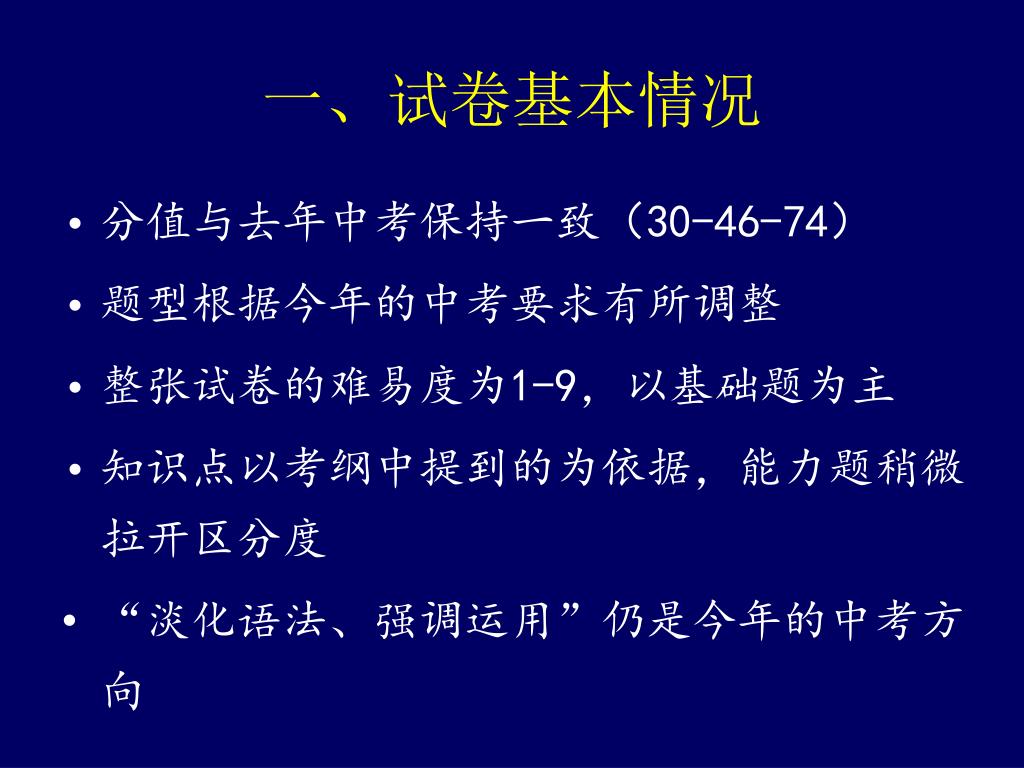 一、试卷基本情况

• 分值与去年中考保持一致（30-46-74）

• 题型根据今年的中考要求有所调整

• 整张试卷的难易度为1-9，以基础题为主

• 知识点以考纲中提到的为依据，能力题稍微拉开区分度

• “淡化语法、强调运用”仍是今年的中考方向